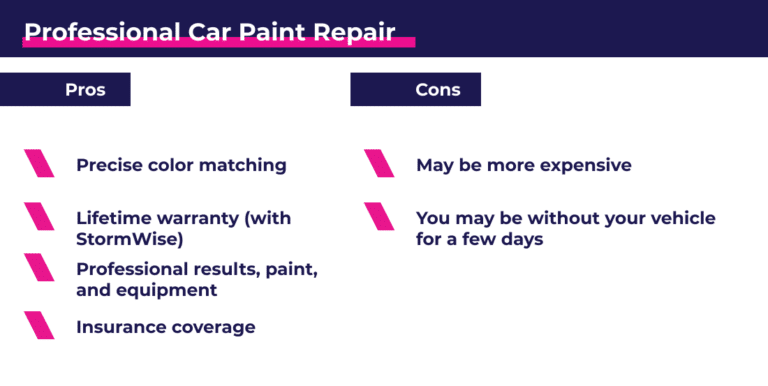 Professional Car Paint Repair

Pros

Precise color matching

Lifetime warranty (with StormWise)

Professional results, paint, and equipment

Insurance coverage

Cons

May be more expensive

You may be without your vehicle for a few days